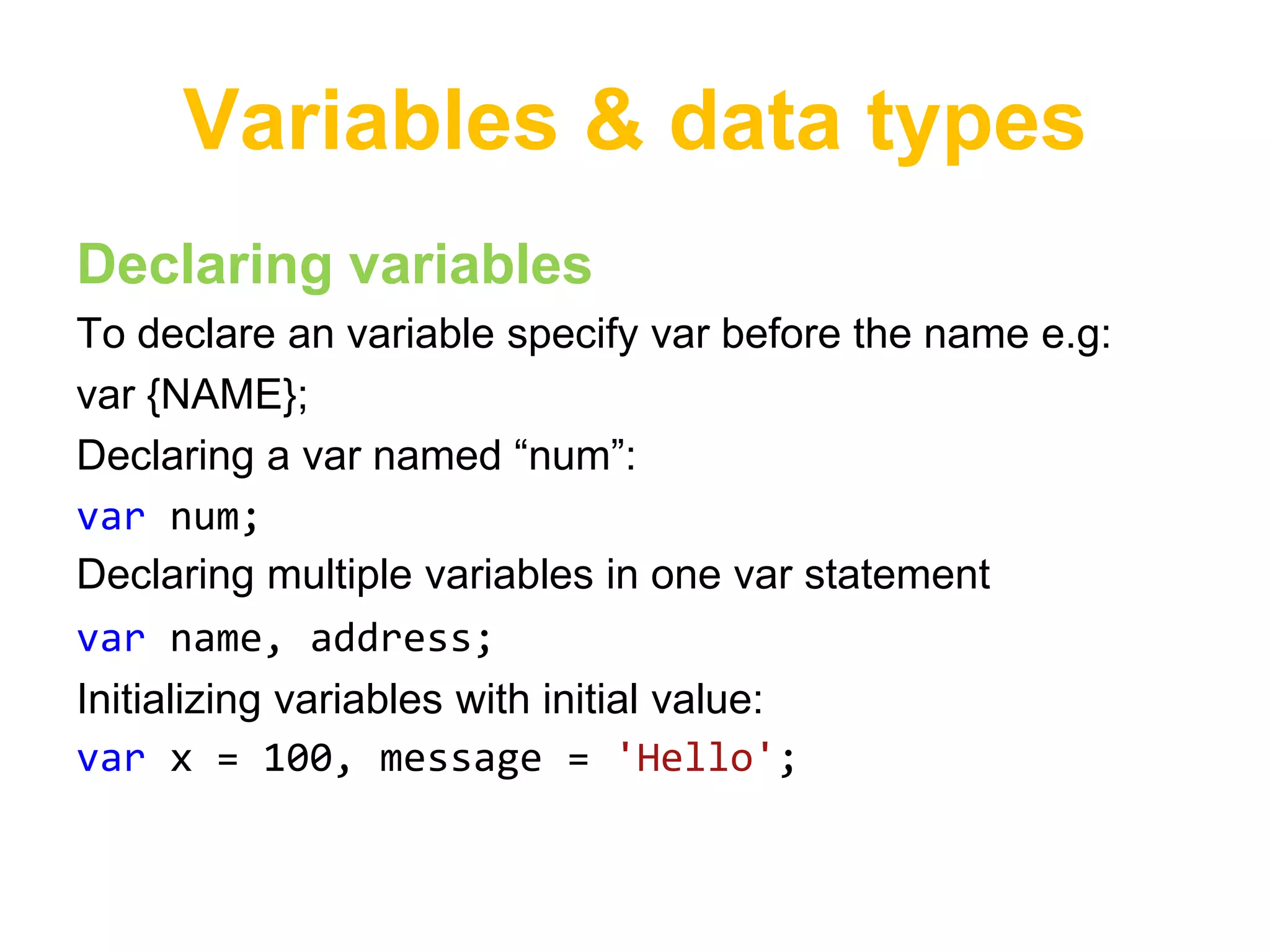 Variables & data types

Declaring variables

To declare an variable specify var before the name e.g:

var {NAME};

Declaring a var named “num”:

var num;

Declaring multiple variables in one var statement

var name, address;

Initializing variables with initial value:

var x = 100, message = 'Hello';